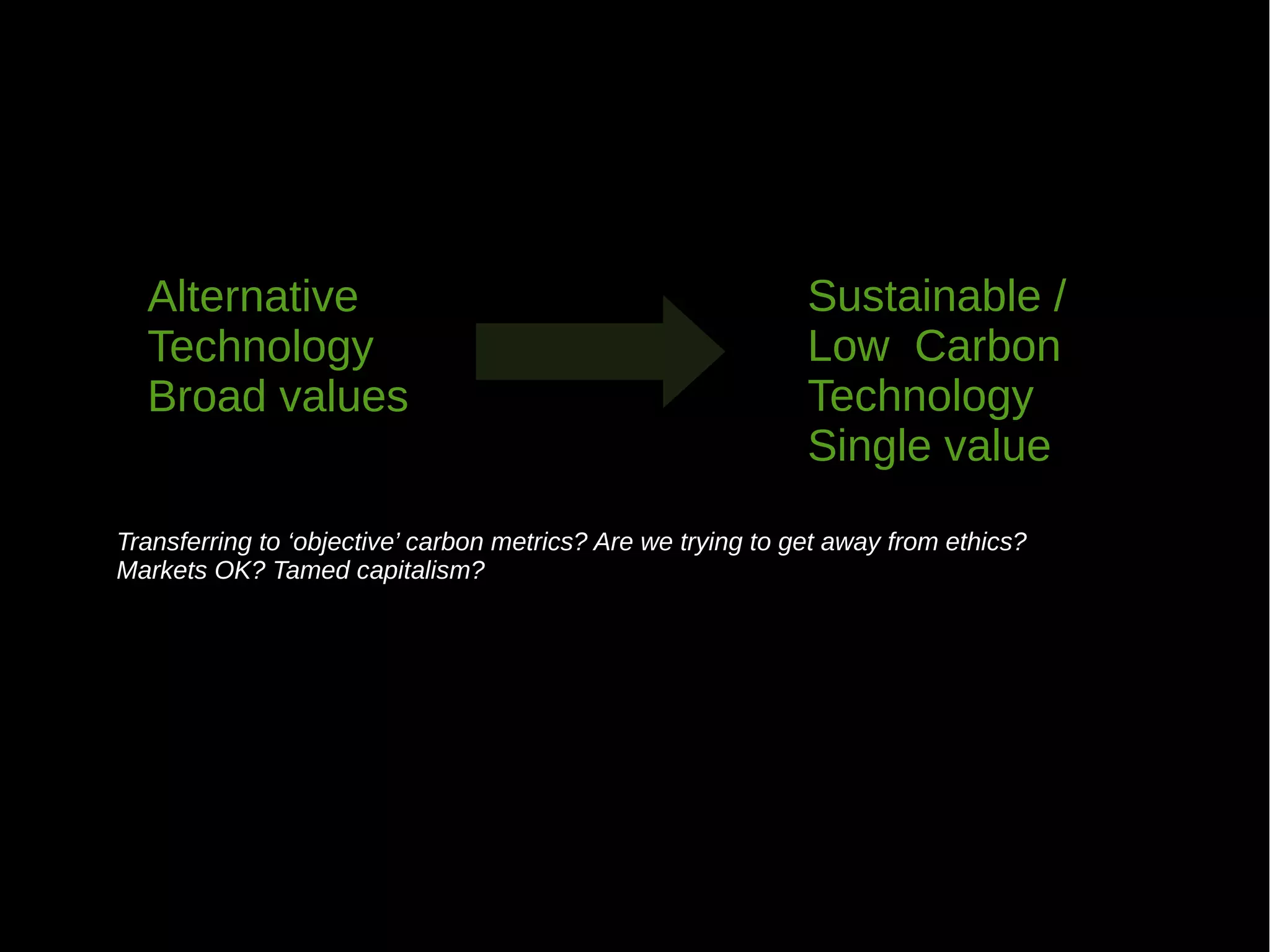 Alternative
Technology
Broad values

Sustainable /
Low Carbon
Technology
Single value

Transferring to ‘objective’ carbon metrics? Are we trying to get away from ethics? Markets OK? Tamed capitalism?